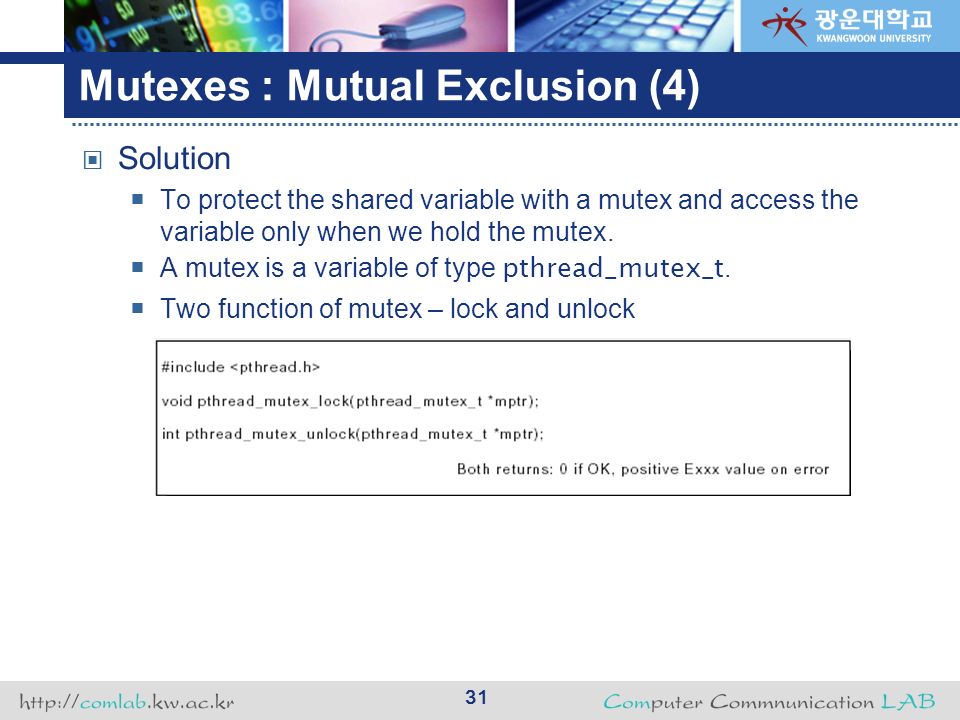 광운대학교
KWANGWOON UNIVERSITY

Mutexes : Mutual Exclusion (4)

Solution

To protect the shared variable with a mutex and access the variable only when we hold the mutex.

A mutex is a variable of type pthread_mutex_t.

Two function of mutex – lock and unlock

#include <pthread.h>

void pthread_mutex_lock(pthread_mutex_t *mptr);

int pthread_mutex_unlock(pthread_mutex_t *mptr);

Both returns: 0 if OK, positive Exxx value on error

http://comlab.kw.ac.kr 31 Computer Commnunication LAB